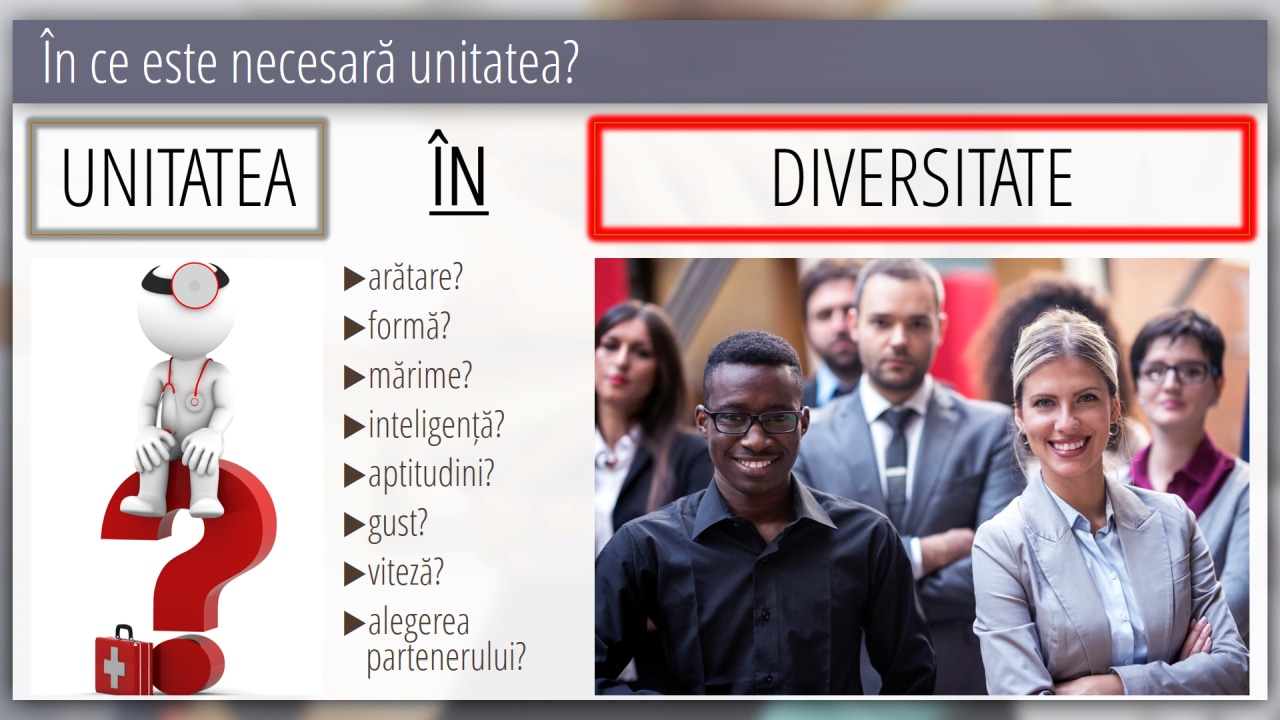 În ce este necesară unitatea?

UNITATEA

ÎN

DIVERSITATE

▶arătare?
▶formă?
▶mărime?
▶inteligență?
▶aptitudini?
▶gust?
▶viteză?
▶alegerea partenerului?